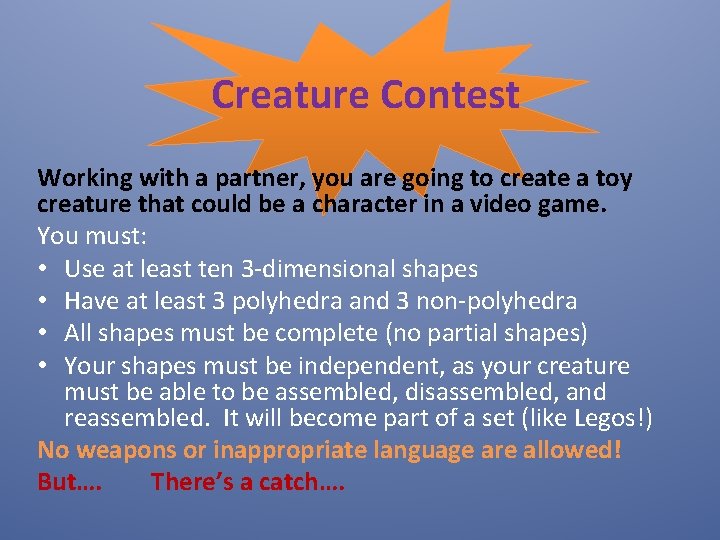 Creature Contest

Working with a partner, you are going to create a toy creature that could be a character in a video game.

You must:

• Use at least ten 3-dimensional shapes
• Have at least 3 polyhedra and 3 non-polyhedra
• All shapes must be complete (no partial shapes)
• Your shapes must be independent, as your creature must be able to be assembled, disassembled, and reassembled. It will become part of a set (like Legos!)

No weapons or inappropriate language are allowed!

But…. There's a catch….